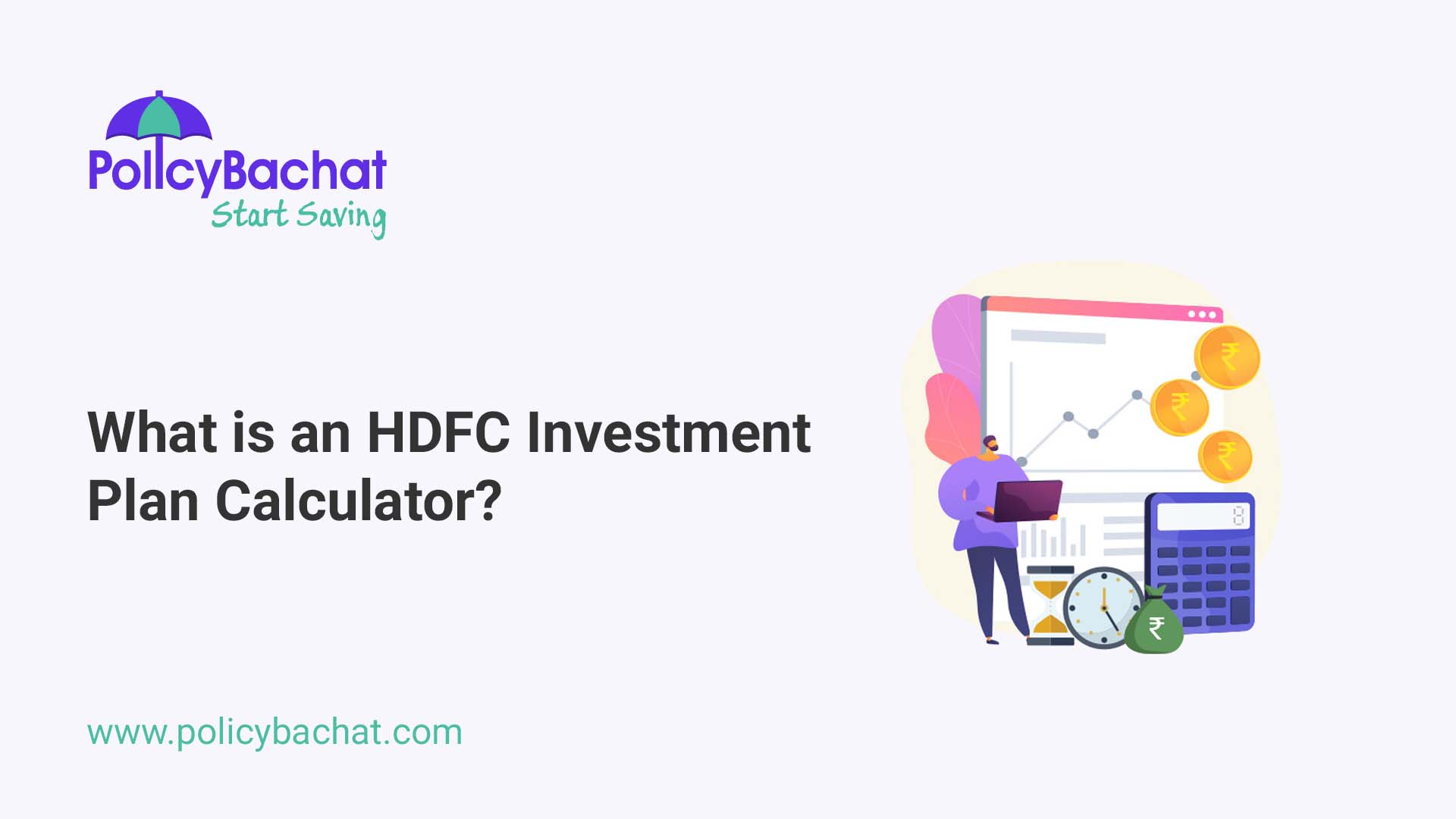 PolicyBachat
Start Saving

What is an HDFC Investment Plan Calculator?

₹
₹
₹
8
₹

www.policybachat.com